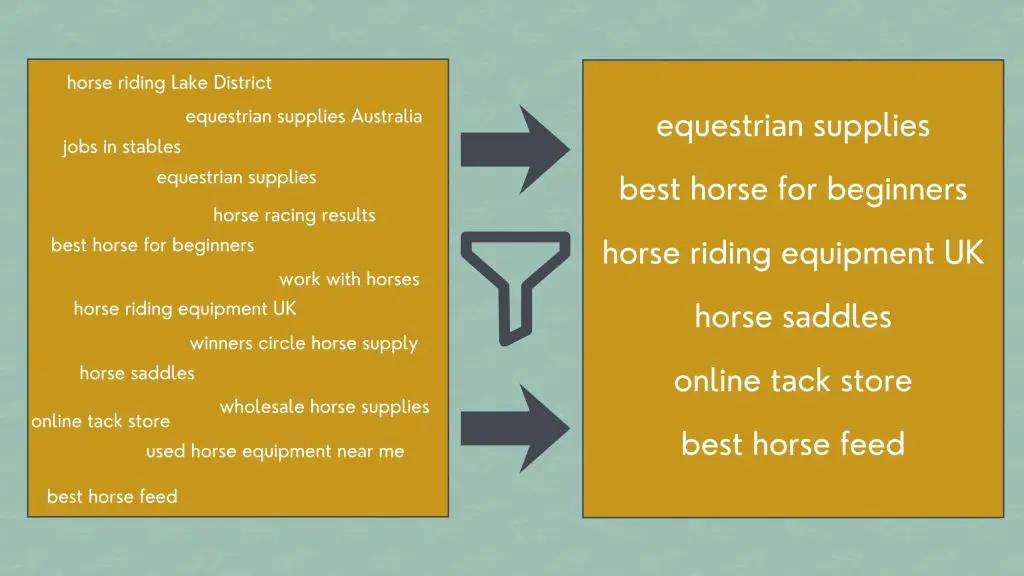 horse riding Lake District
equestrian supplies Australia
jobs in stables
equestrian supplies
horse racing results
best horse for beginners
work with horses
horse riding equipment UK
winners circle horse supply
horse saddles
wholesale horse supplies
online tack store
used horse equipment near me
best horse feed

equestrian supplies
best horse for beginners
horse riding equipment UK
horse saddles
online tack store
best horse feed